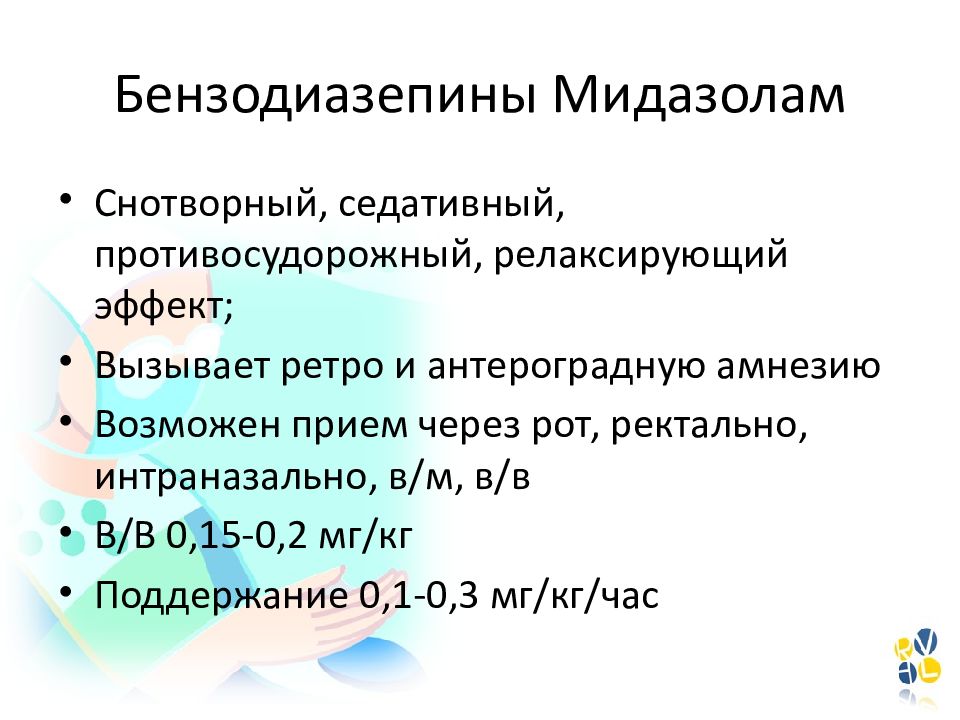 Бензодиазепины Мидазолам

• Снотворный, седативный, противосудорожный, релаксирующий эффект;
• Вызывает ретро и антероградную амнезию
• Возможен прием через рот, ректально, интраназально, в/м, в/в
• В/В 0,15-0,2 мг/кг
• Поддержание 0,1-0,3 мг/кг/час